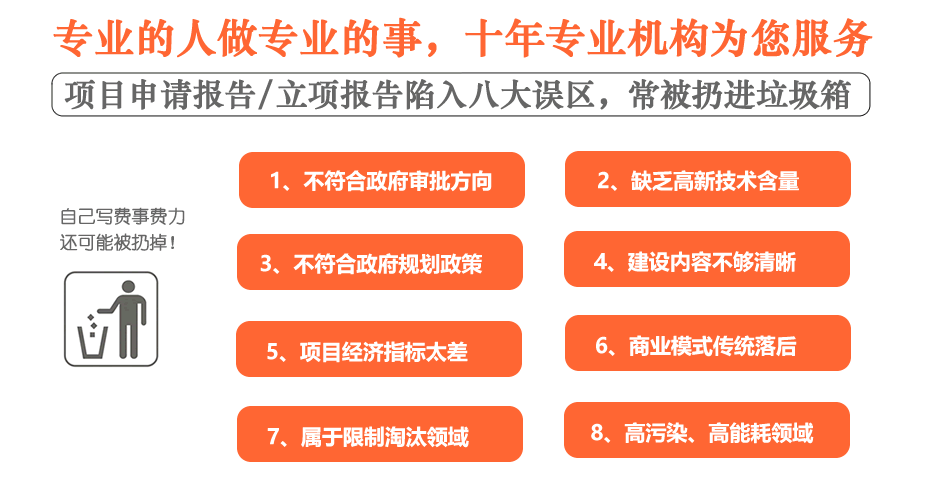 专业的人做专业的事，十年专业机构为您服务

项目申请报告/立项报告陷入八大误区，常被扔进垃圾箱

自己写费事费力
还可能被扔掉！

1、不符合政府审批方向

2、缺乏高新技术含量

3、不符合政府规划政策

4、建设内容不够清晰

5、项目经济指标太差

6、商业模式传统落后

7、属于限制淘汰领域

8、高污染、高能耗领域